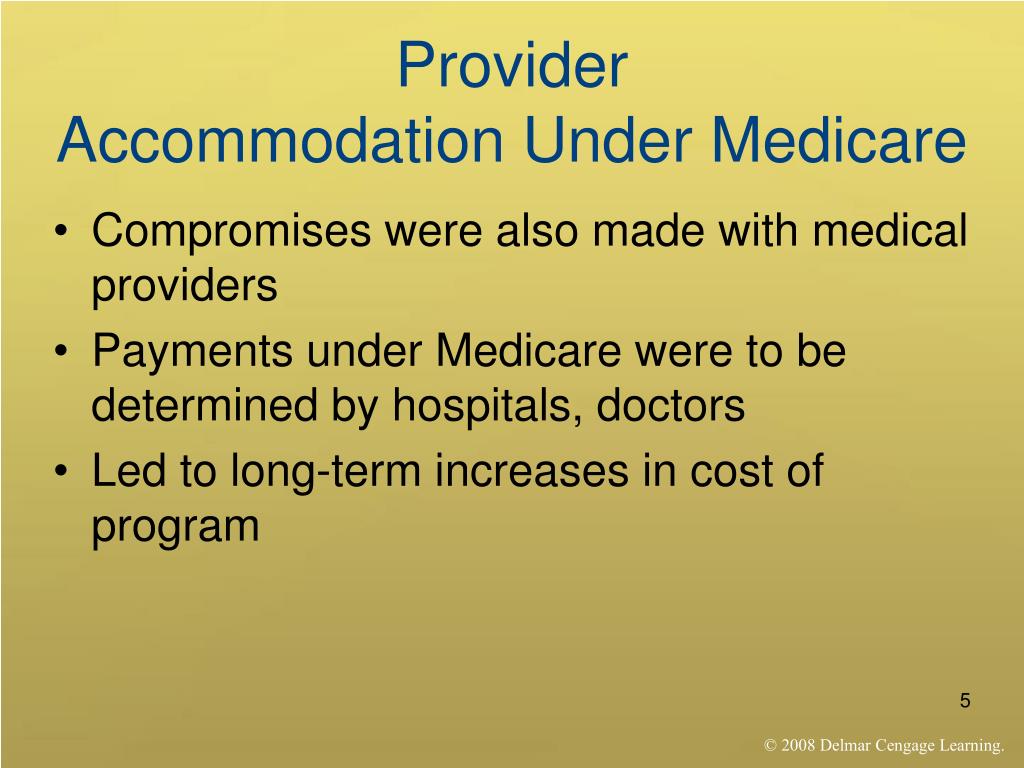 Provider
Accommodation Under Medicare

• Compromises were also made with medical providers
• Payments under Medicare were to be determined by hospitals, doctors
• Led to long-term increases in cost of program

5

© 2008 Delmar Cengage Learning.